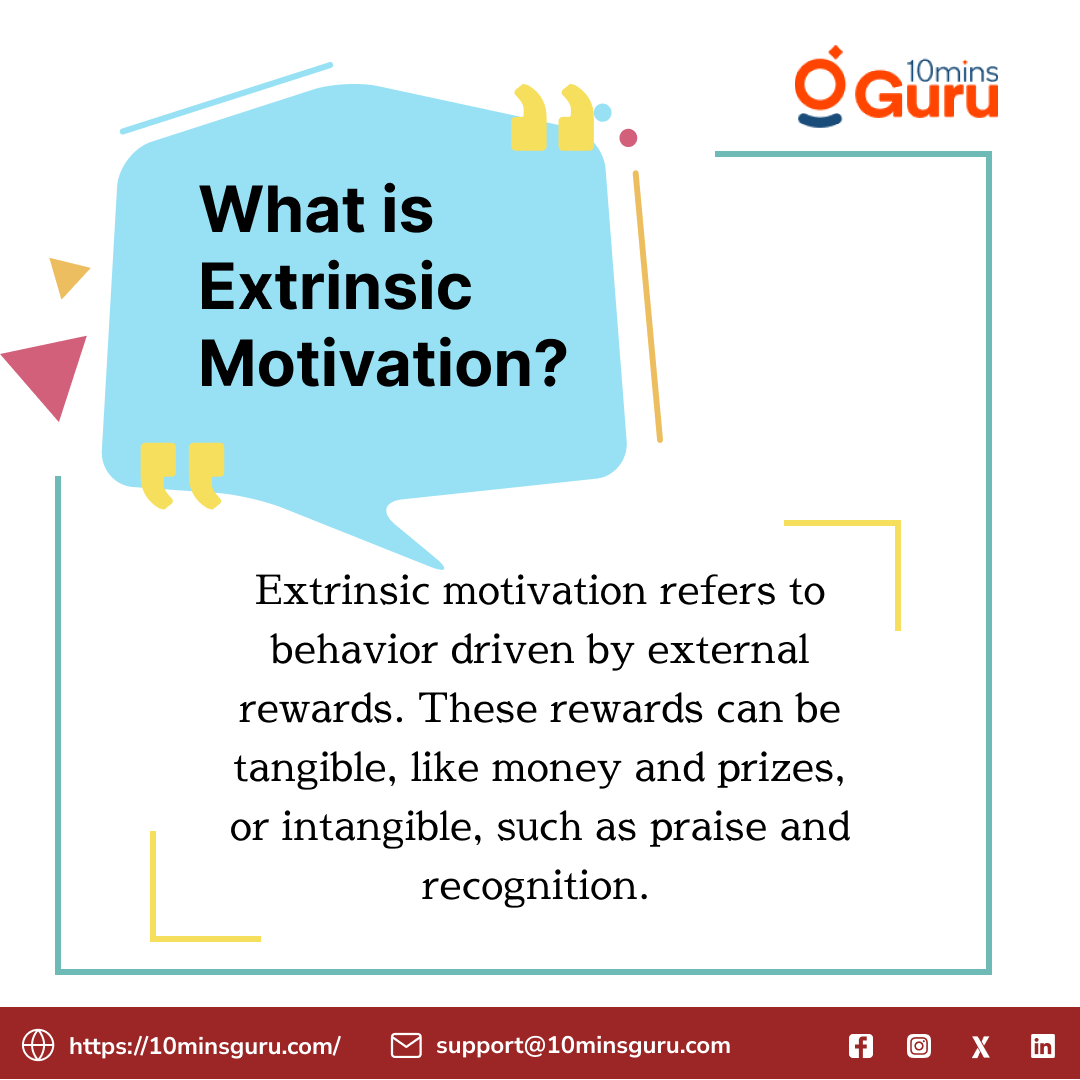 10mins Guru

What is Extrinsic Motivation?

Extrinsic motivation refers to behavior driven by external rewards. These rewards can be tangible, like money and prizes, or intangible, such as praise and recognition.

https://10minsguru.com/ support@10minsguru.com